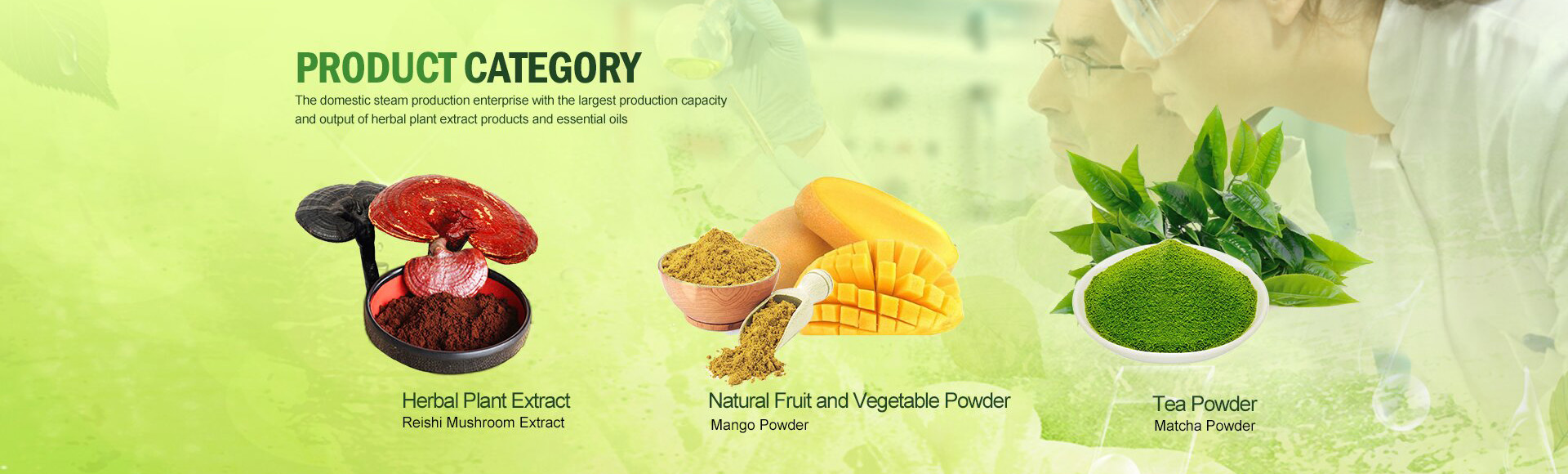 PRODUCT CATEGORY
The domestic steam production enterprise with the largest production capacity and output of herbal plant extract products and essential oils

Herbal Plant Extract
Reishi Mushroom Extract

Natural Fruit and Vegetable Powder
Mango Powder

Tea Powder
Matcha Powder